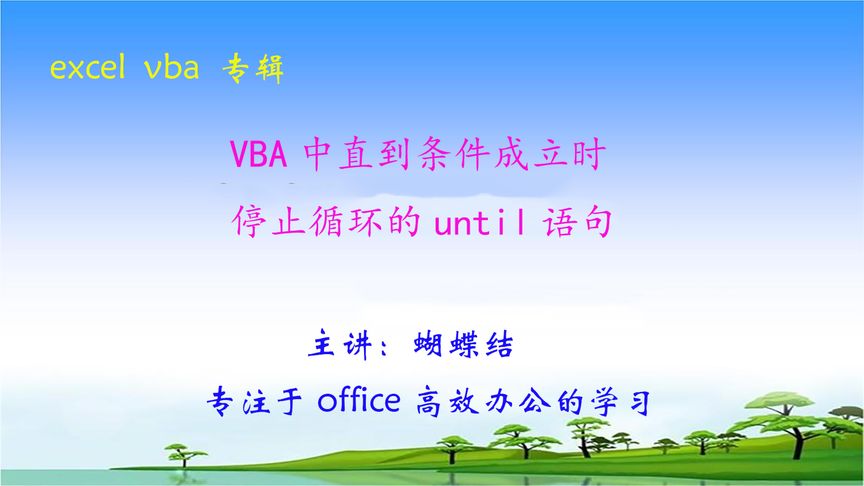 excel vba 专辑

VBA 中直到条件成立时
停止循环的 until 语句

主讲：蝴蝶结

专注于 office 高效办公的学习